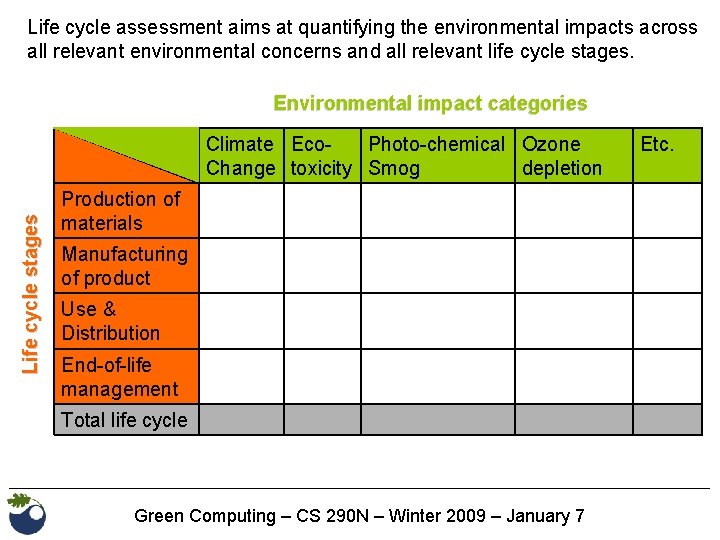 Life cycle assessment aims at quantifying the environmental impacts across all relevant environmental concerns and all relevant life cycle stages.

Environmental impact categories

Life cycle stages

| | Climate Change | Eco-toxicity | Photo-chemical Smog | Ozone depletion | Etc. |
|---|---|---|---|---|---|
| Production of materials | | | | | |
| Manufacturing of product | | | | | |
| Use & Distribution | | | | | |
| End-of-life management | | | | | |
| Total life cycle | | | | | |

Green Computing – CS 290N – Winter 2009 – January 7